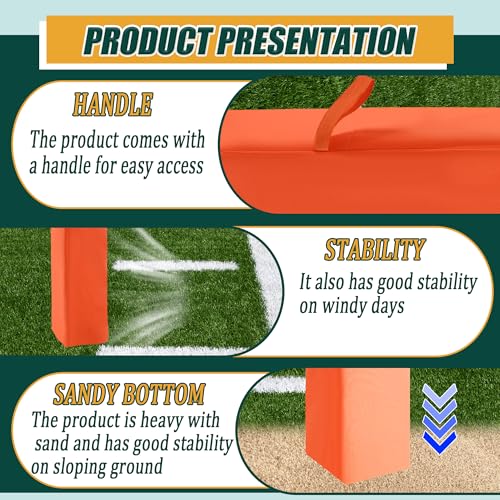 PRODUCT PRESENTATION

HANDLE
The product comes with a handle for easy access

STABILITY
It also has good stability on windy days

SANDY BOTTOM
The product is heavy with sand and has good stability on sloping ground